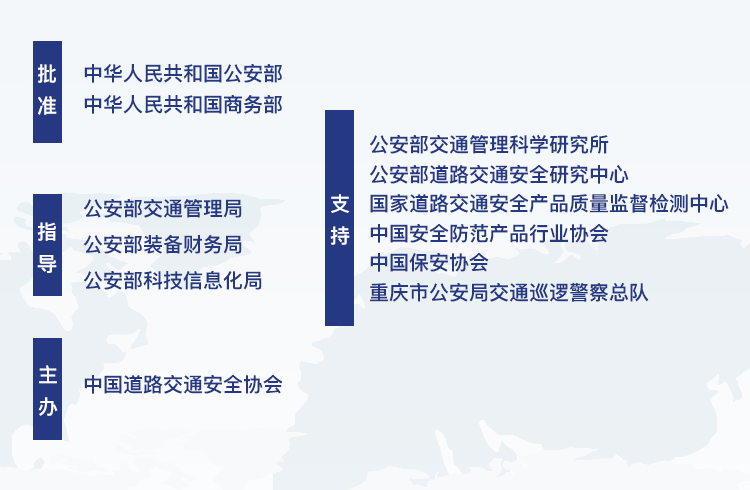 批准

中华人民共和国公安部
中华人民共和国商务部

指导

公安部交通管理局
公安部装备财务局
公安部科技信息化局

主办

中国道路交通安全协会

支持

公安部交通管理科学研究所
公安部道路交通安全研究中心
国家道路交通安全产品质量监督检测中心
中国安全防范产品行业协会
中国保安协会
重庆市公安局交通巡逻警察总队